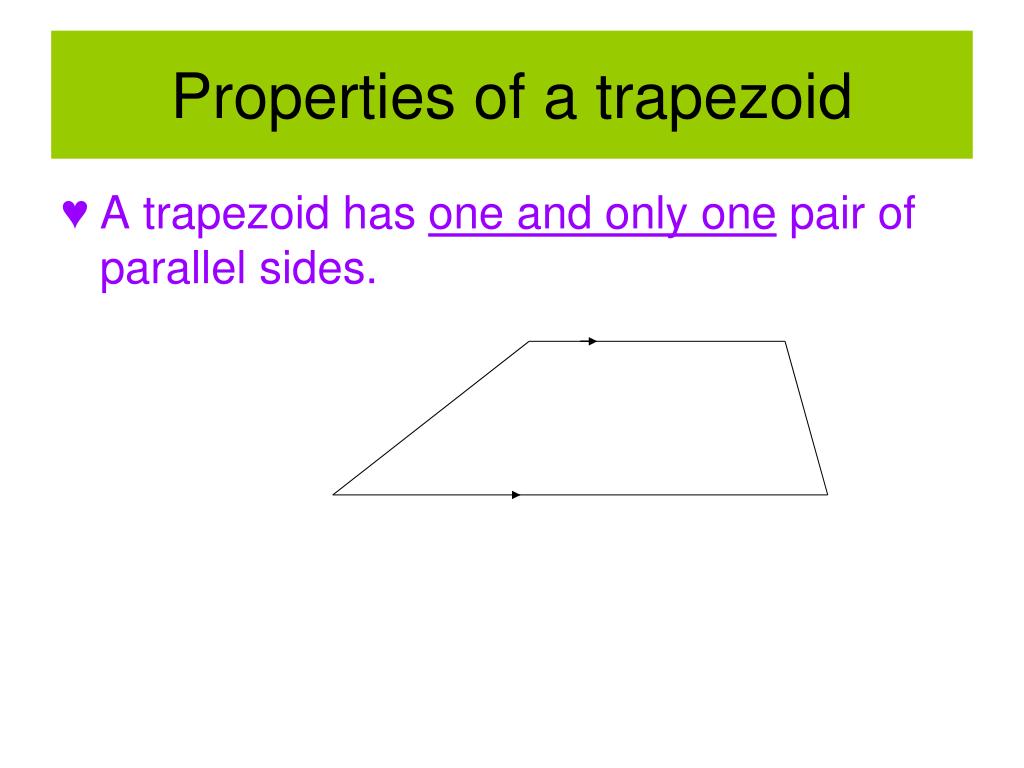 Properties of a trapezoid

♥ A trapezoid has one and only one pair of parallel sides.